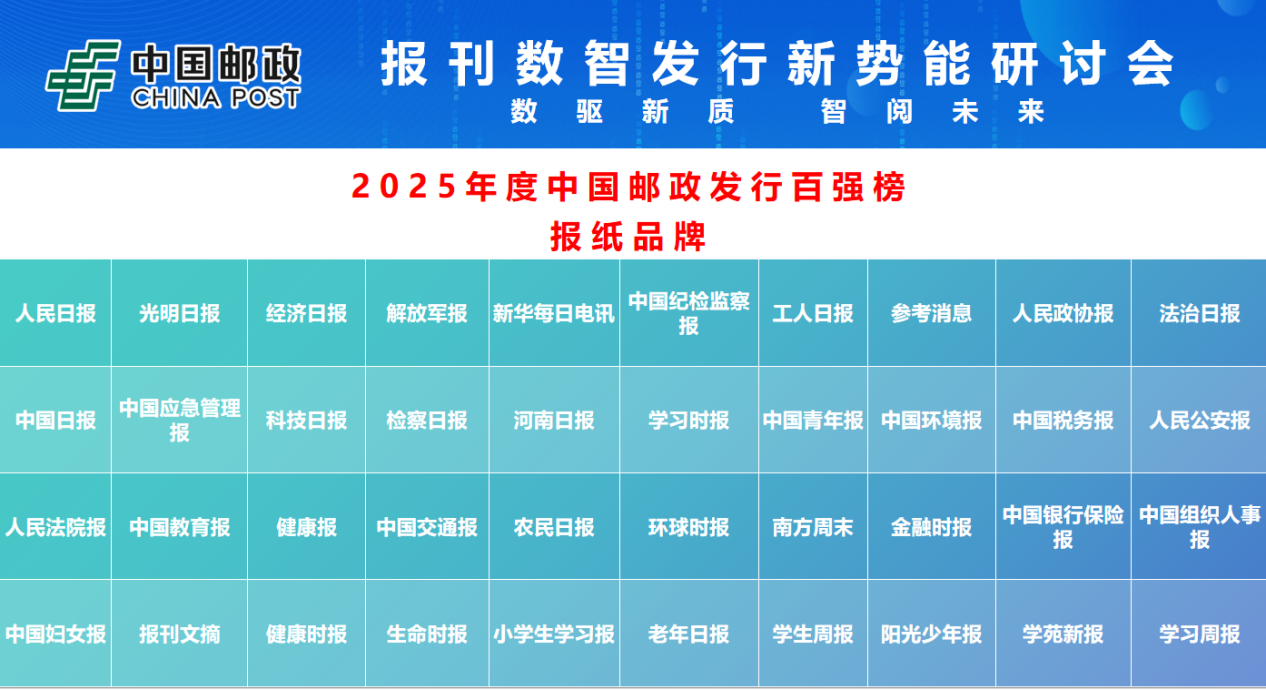 中国邮政
CHINA POST

报刊数智发行新势能研讨会
数驱新质 智阅未来

2025年度中国邮政发行百强榜
报纸品牌

| 人民日报 | 光明日报 | 经济日报 | 解放军报 | 新华每日电讯 | 中国纪检监察报 | 工人日报 | 参考消息 | 人民政协报 | 法治日报 |
|---|---|---|---|---|---|---|---|---|---|
| 中国日报 | 中国应急管理报 | 科技日报 | 检察日报 | 河南日报 | 学习时报 | 中国青年报 | 中国环境报 | 中国税务报 | 人民公安报 |
| 人民法院报 | 中国教育报 | 健康报 | 中国交通报 | 农民日报 | 环球时报 | 南方周末 | 金融时报 | 中国银行保险报 | 中国组织人事报 |
| 中国妇女报 | 报刊文摘 | 健康时报 | 生命时报 | 小学生学习报 | 老年日报 | 学生周报 | 阳光少年报 | 学苑新报 | 学习周报 |